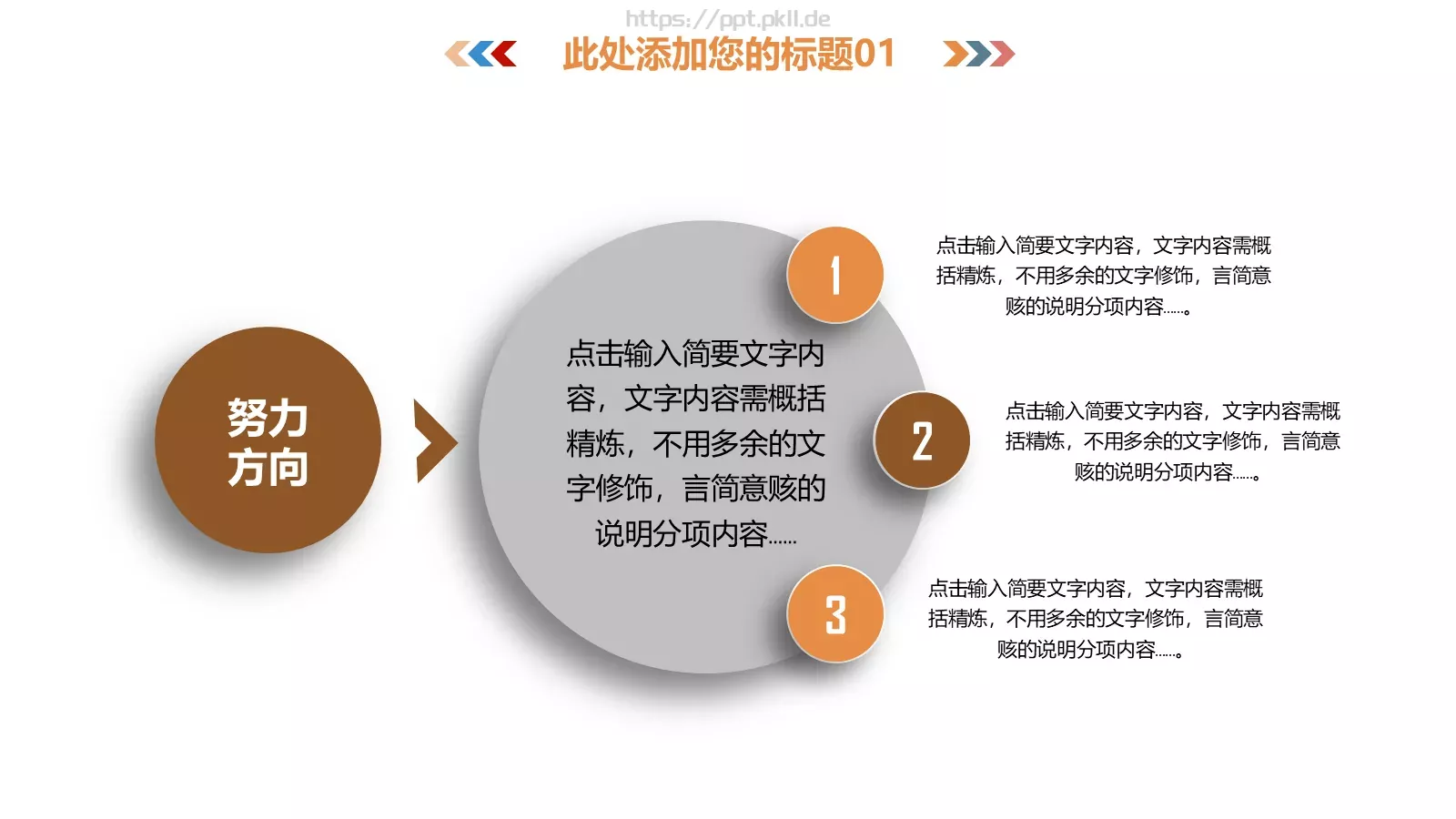 https://ppt.pkll.de

此处添加您的标题01

努力方向

点击输入简要文字内容，文字内容需概括精炼，不用多余的文字修饰，言简意赅的说明分项内容……

1

点击输入简要文字内容，文字内容需概括精炼，不用多余的文字修饰，言简意赅的说明分项内容……。

2

点击输入简要文字内容，文字内容需概括精炼，不用多余的文字修饰，言简意赅的说明分项内容……。

3

点击输入简要文字内容，文字内容需概括精炼，不用多余的文字修饰，言简意赅的说明分项内容……。